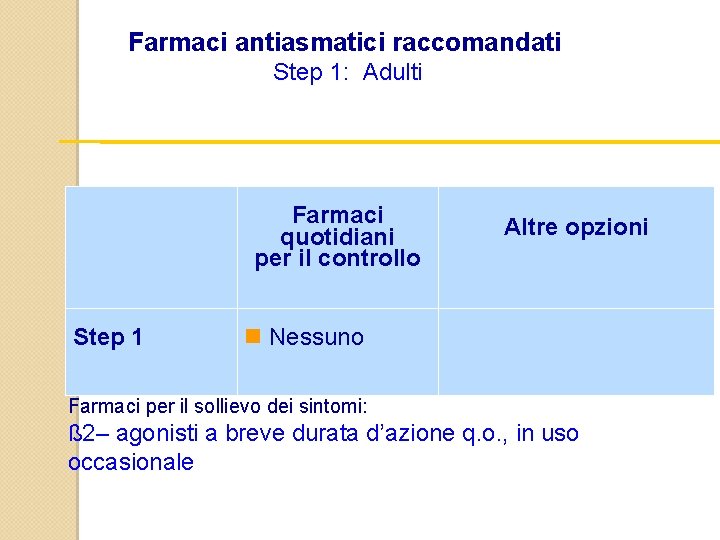 Farmaci antiasmatici raccomandati
Step 1: Adulti

| | Farmaci quotidiani per il controllo | Altre opzioni |
|---|---|---|
| Step 1 | Nessuno | |

Farmaci per il sollievo dei sintomi:
ß2– agonisti a breve durata d'azione q.o., in uso occasionale